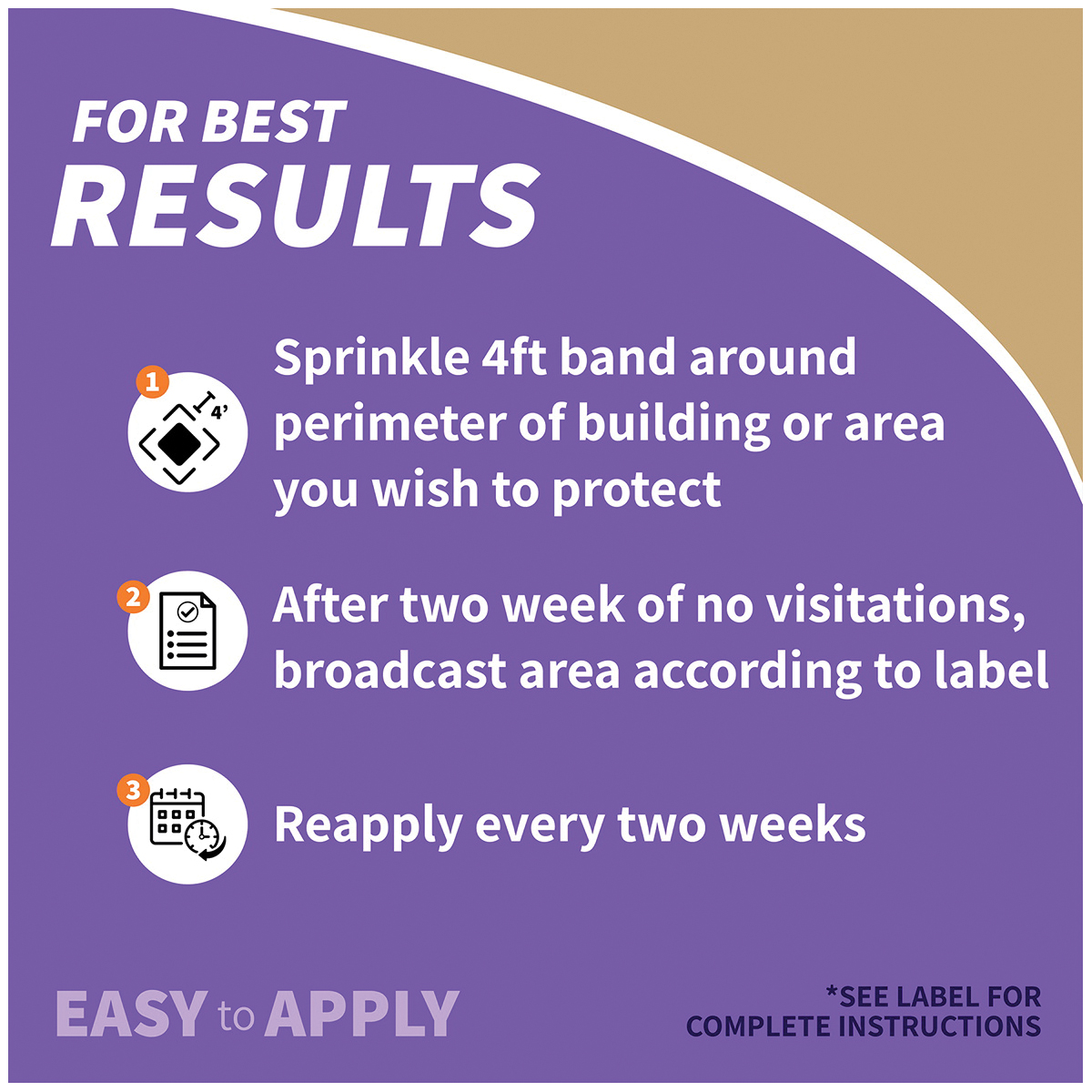 FOR BEST
RESULTS

1
4'
Sprinkle 4ft band around perimeter of building or area you wish to protect

2
After two week of no visitations, broadcast area according to label

3
Reapply every two weeks

EASY to APPLY

*SEE LABEL FOR COMPLETE INSTRUCTIONS